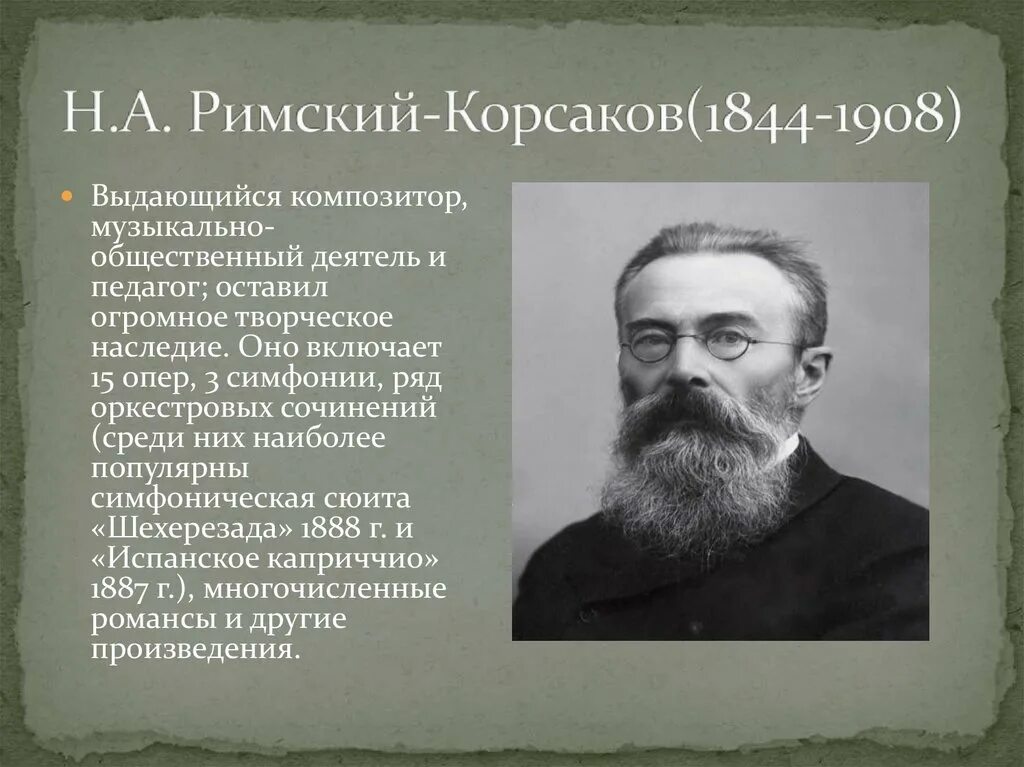 Н.А. Римский-Корсаков(1844-1908)

Выдающийся композитор, музыкально-общественный деятель и педагог; оставил огромное творческое наследие. Оно включает 15 опер, 3 симфонии, ряд оркестровых сочинений (среди них наиболее популярны симфоническая сюита «Шехерезада» 1888 г. и «Испанское каприччио» 1887 г.), многочисленные романсы и другие произведения.